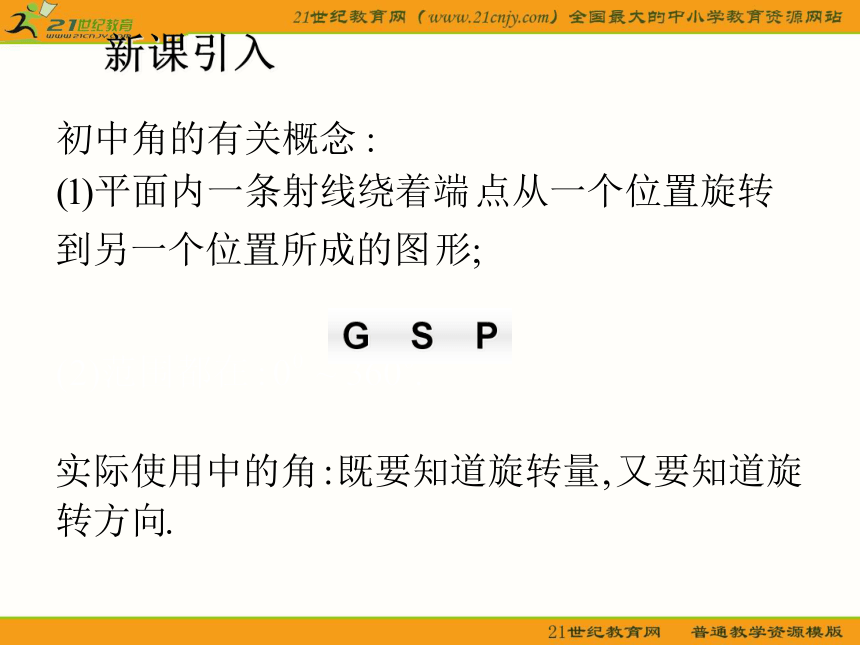 21世纪教育
www.21cnjy.com

21世纪教育网（www.21cnjy.com）全国最大的中小学教育资源网站

新课引入

初中角的有关概念：
(1)平面内一条射线绕着端点从一个位置旋转到另一个位置所成的图形;

G S P

实际使用中的角:既要知道旋转量,又要知道旋转方向.

21世纪教育网 普通教学资源模版